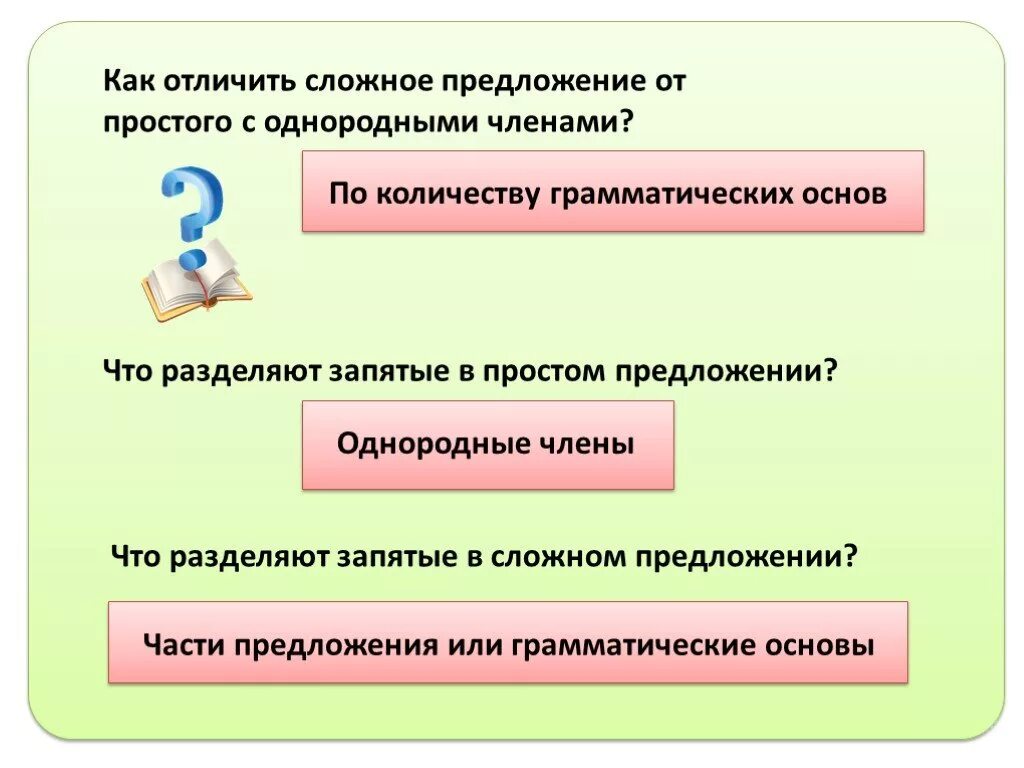 Как отличить сложное предложение от простого с однородными членами?

По количеству грамматических основ

Что разделяют запятые в простом предложении?

Однородные члены

Что разделяют запятые в сложном предложении?

Части предложения или грамматические основы